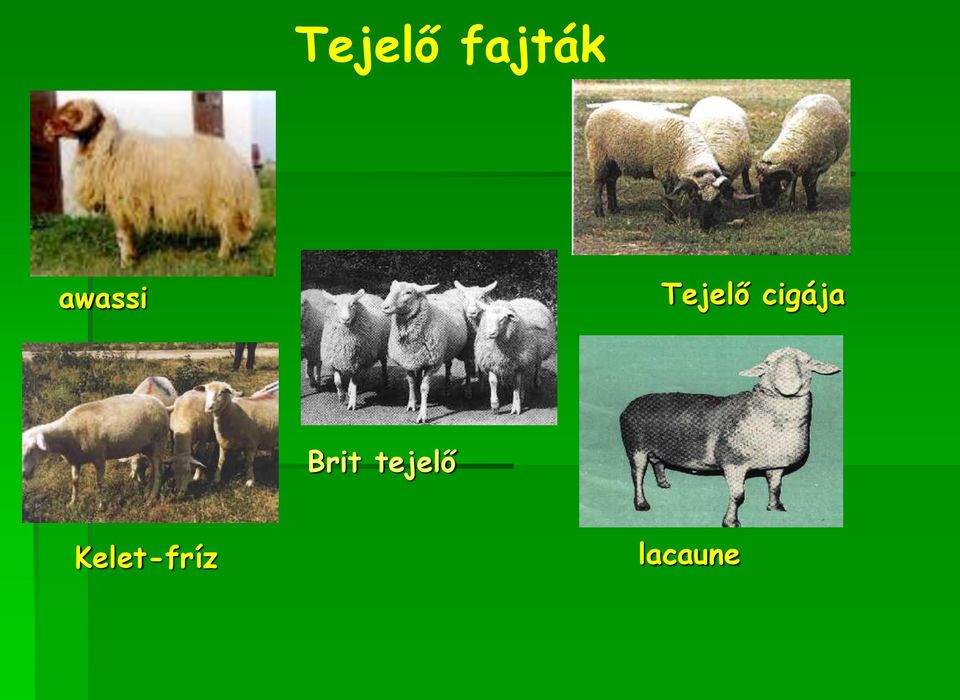 Tejelő fajták

awassi

Tejelő cigája

Brit tejelő

Kelet-fríz

lacaune